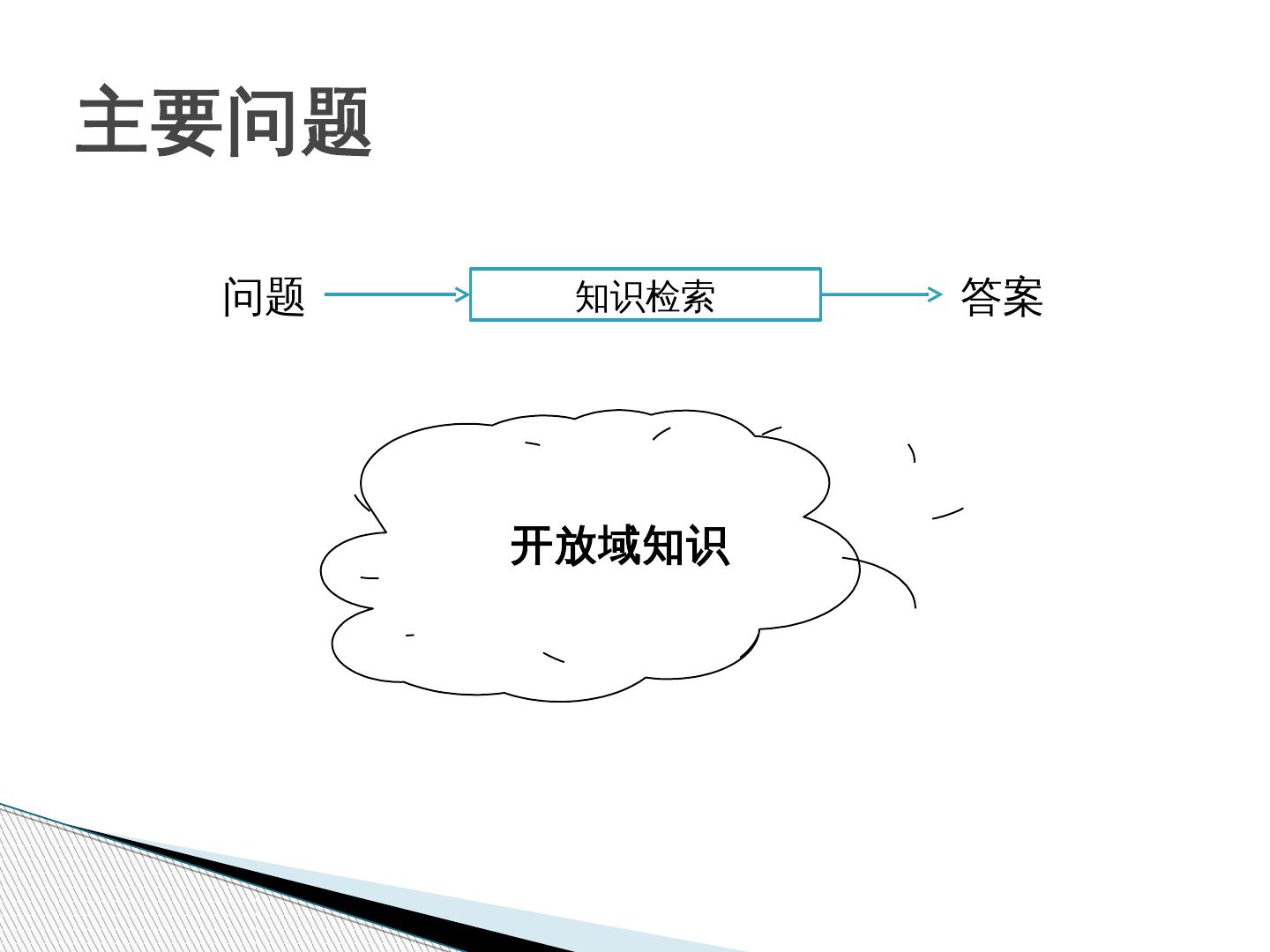 主要问题

问题

知识检索

答案

开放域知识